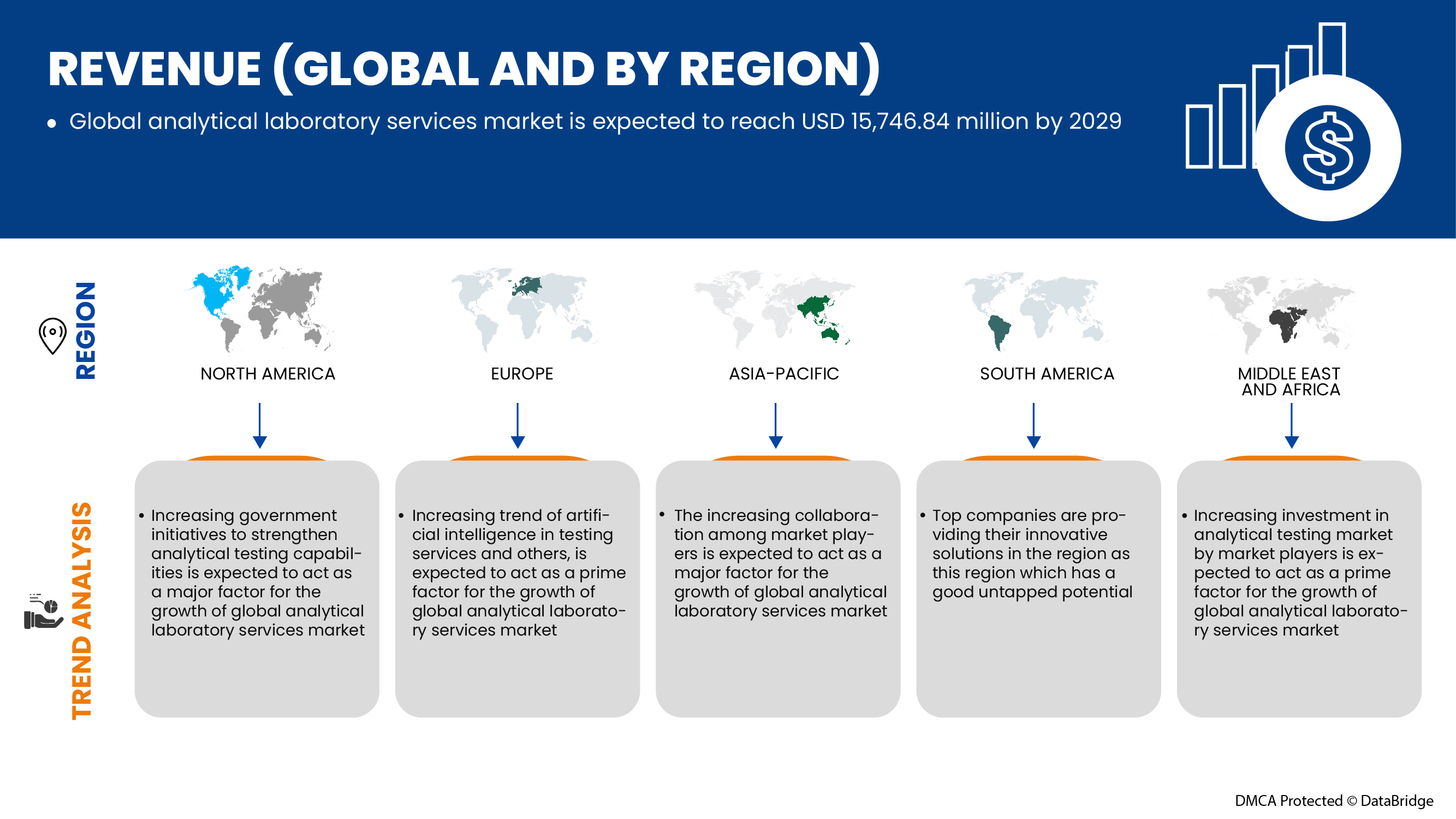 REVENUE (GLOBAL AND BY REGION)

• Global analytical laboratory services market is expected to reach USD 15,746.84 million by 2029

REGION

NORTH AMERICA

EUROPE

ASIA-PACIFIC

SOUTH AMERICA

MIDDLE EAST AND AFRICA

TREND ANALYSIS

• Increasing government initiatives to strengthen analytical testing capabilities is expected to act as a major factor for the growth of global analytical laboratory services market

• Increasing trend of artificial intelligence in testing services and others, is expected to act as a prime factor for the growth of global analytical laboratory services market

• The increasing collaboration among market players is expected to act as a major factor for the growth of global analytical laboratory services market

• Top companies are providing their innovative solutions in the region as this region which has a good untapped potential

• Increasing investment in analytical testing market by market players is expected to act as a prime factor for the growth of global analytical laboratory services market

DMCA Protected © DataBridge